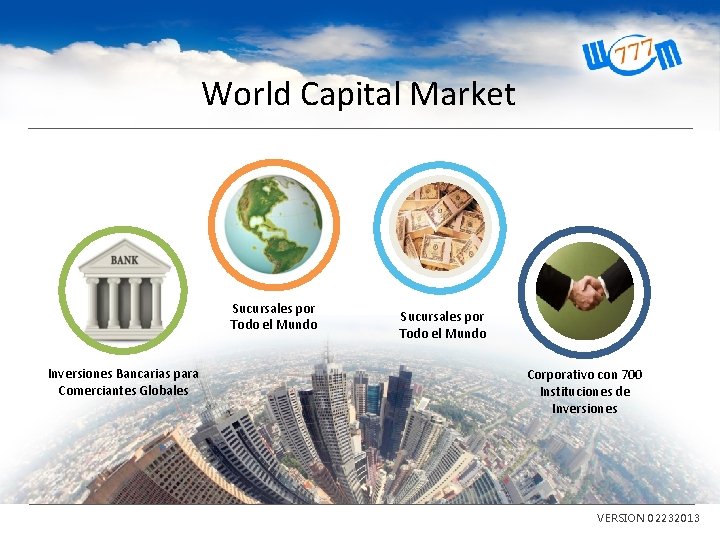 W777M

World Capital Market

BANK

Inversiones Bancarias para Comerciantes Globales

Sucursales por Todo el Mundo

Sucursales por Todo el Mundo

Corporativo con 700 Instituciones de Inversiones

VERSION 02232013